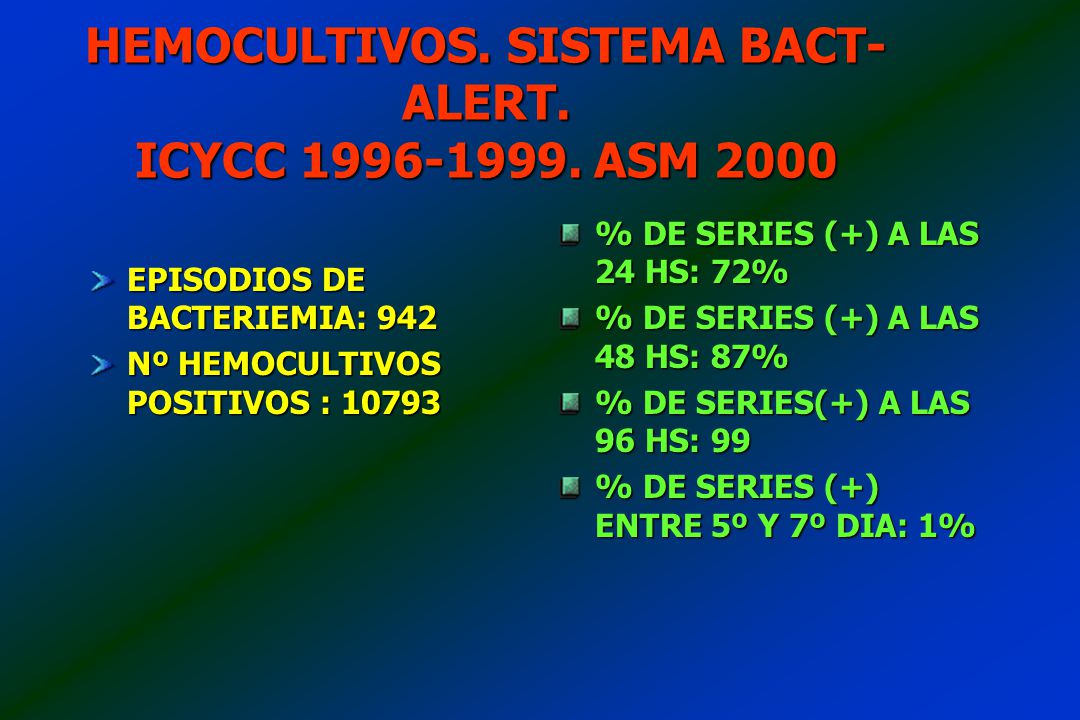 HEMOCULTIVOS. SISTEMA BACT-ALERT.
ICYCC 1996-1999. ASM 2000

EPISODIOS DE BACTERIEMIA: 942

Nº HEMOCULTIVOS POSITIVOS : 10793

% DE SERIES (+) A LAS 24 HS: 72%

% DE SERIES (+) A LAS 48 HS: 87%

% DE SERIES(+) A LAS 96 HS: 99

% DE SERIES (+) ENTRE 5º Y 7º DIA: 1%